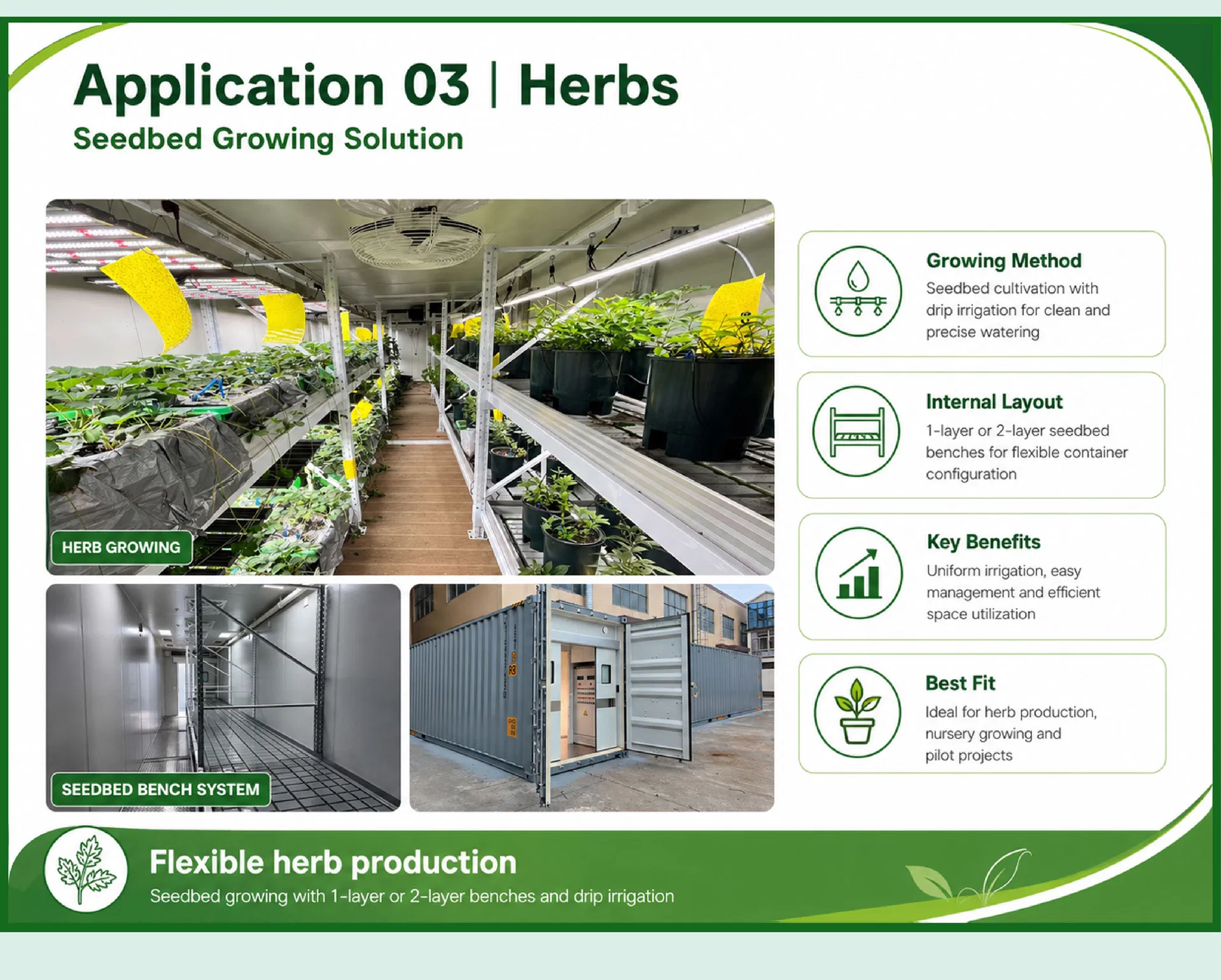 Application 03 | Herbs
Seedbed Growing Solution

HERB GROWING

SEEDBED BENCH SYSTEM

Growing Method
Seedbed cultivation with drip irrigation for clean and precise watering

Internal Layout
1-layer or 2-layer seedbed benches for flexible container configuration

Key Benefits
Uniform irrigation, easy management and efficient space utilization

Best Fit
Ideal for herb production, nursery growing and pilot projects

Flexible herb production
Seedbed growing with 1-layer or 2-layer benches and drip irrigation